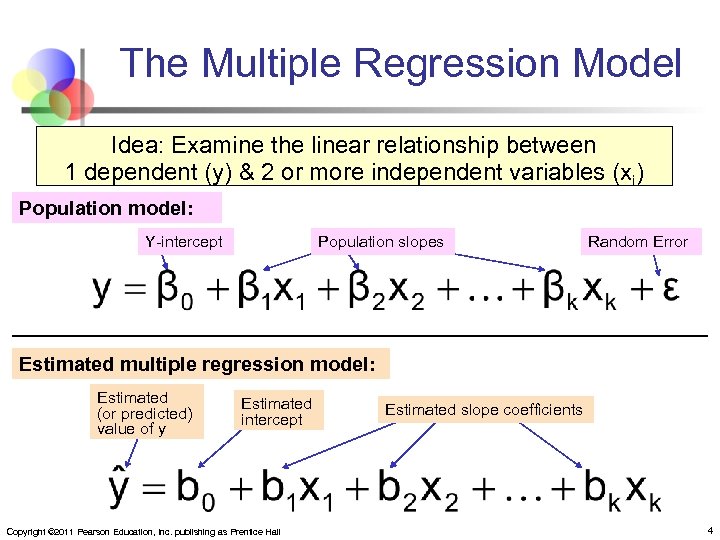 The Multiple Regression Model

Idea: Examine the linear relationship between 1 dependent (y) & 2 or more independent variables ($x_i$)

Population model:

Y-intercept

Population slopes

Random Error

$y = \beta_0 + \beta_1 x_1 + \beta_2 x_2 + \ldots + \beta_k x_k + \varepsilon$

Estimated multiple regression model:

Estimated (or predicted) value of y

Estimated intercept

Estimated slope coefficients

$\hat{y} = b_0 + b_1 x_1 + b_2 x_2 + \ldots + b_k x_k$

Copyright ©2011 Pearson Education, Inc. publishing as Prentice Hall

4